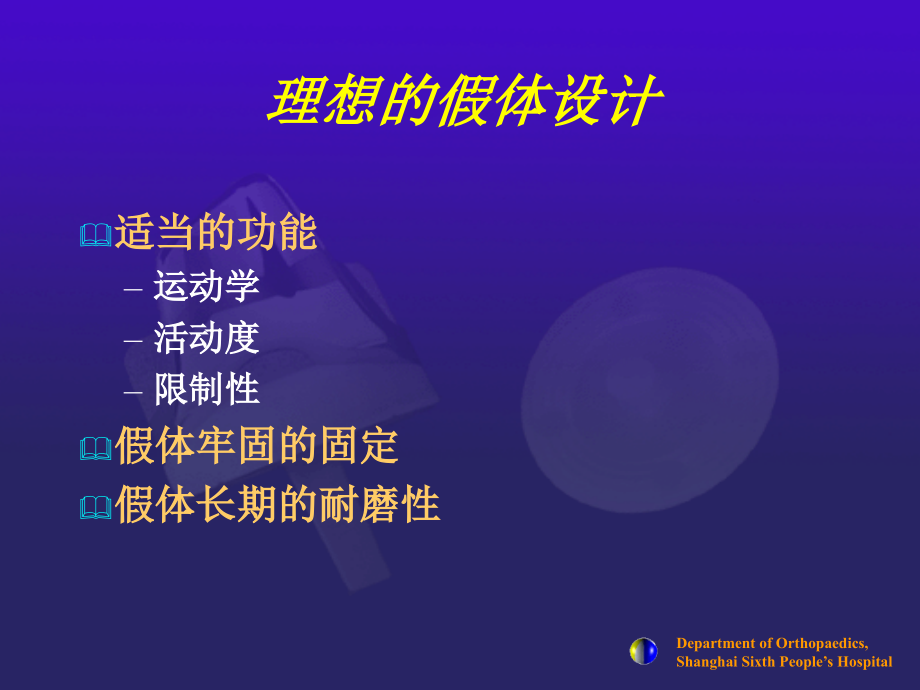 理想的假体设计

适当的功能

– 运动学

– 活动度

– 限制性

假体牢固的固定

假体长期的耐磨性

Department of Orthopaedics, Shanghai Sixth People's Hospital